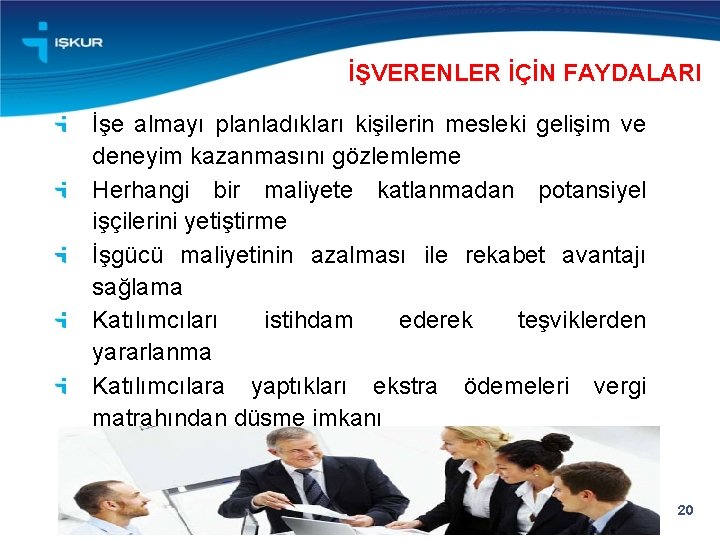 İŞKUR

İŞVERENLER İÇİN FAYDALARI

İşe almayı planladıkları kişilerin mesleki gelişim ve deneyim kazanmasını gözlemleme

Herhangi bir maliyete katlanmadan potansiyel işçilerini yetiştirme

İşgücü maliyetinin azalması ile rekabet avantajı sağlama

Katılımcıları istihdam ederek teşviklerden yararlanma

Katılımcılara yaptıkları ekstra ödemeleri vergi matrahından düşme imkanı

20